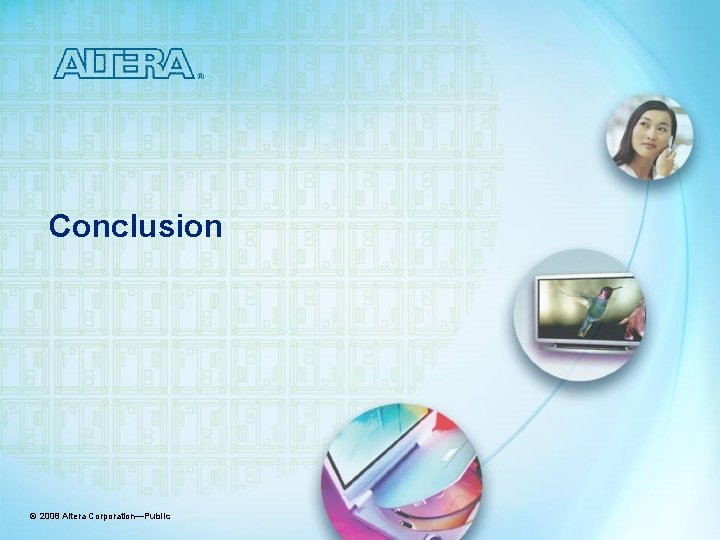 ALTERA®

Conclusion

© 2008 Altera Corporation—Public